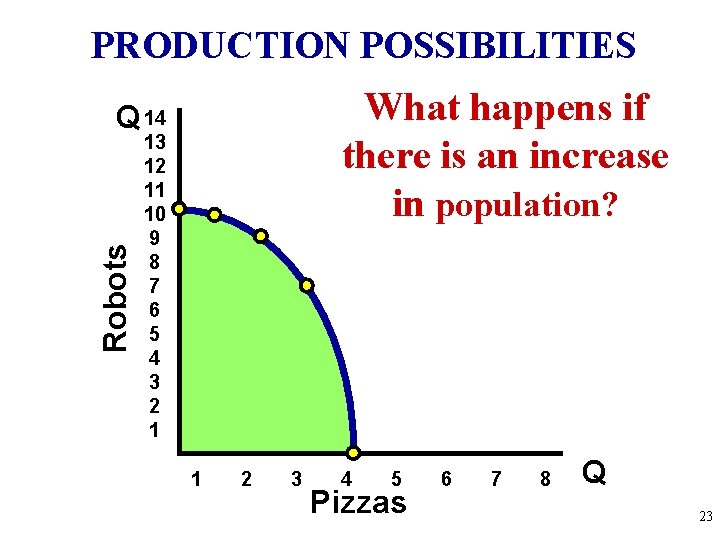 PRODUCTION POSSIBILITIES

What happens if there is an increase in population?

Q
14
13
12
11
10
9
8
7
6
5
4
3
2
1

Robots

1 2 3 4 5 6 7 8 Q

Pizzas

23